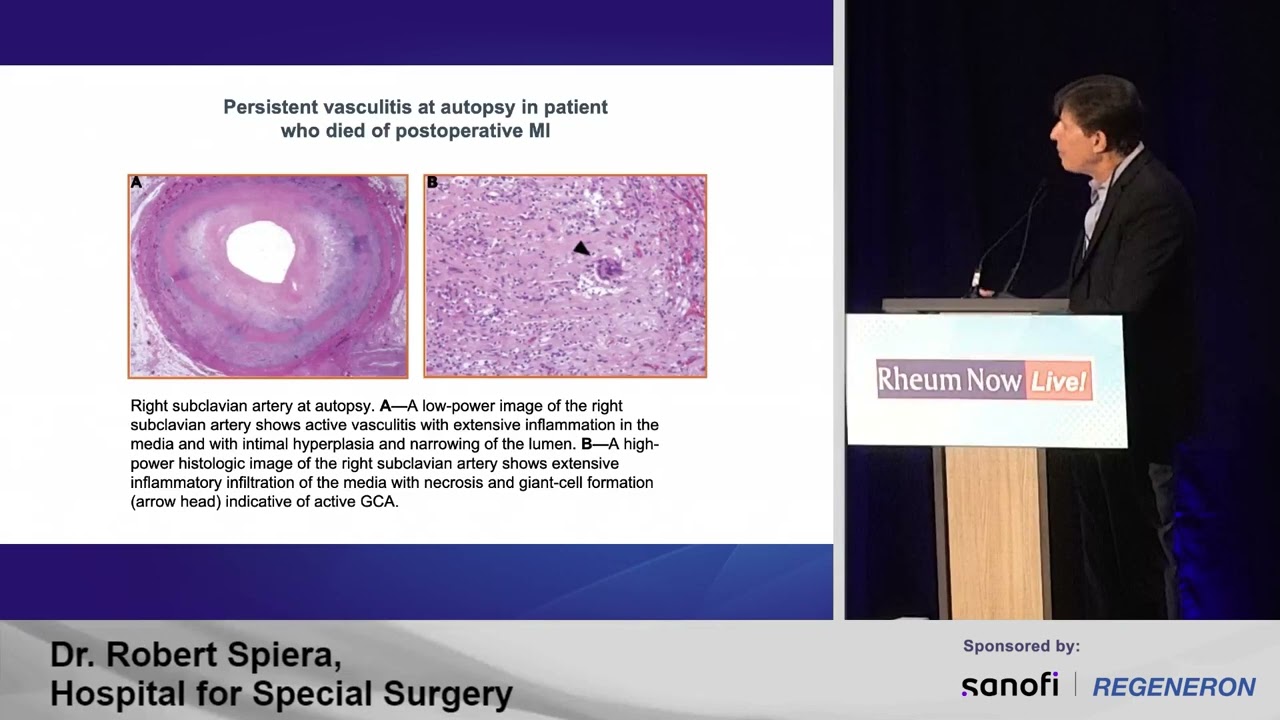 Persistent vasculitis at autopsy in patient who died of postoperative MI

A

B

Right subclavian artery at autopsy. A—A low-power image of the right subclavian artery shows active vasculitis with extensive inflammation in the media and with intimal hyperplasia and narrowing of the lumen. B—A high-power histologic image of the right subclavian artery shows extensive inflammatory infiltration of the media with necrosis and giant-cell formation (arrow head) indicative of active GCA.

Rheum Now Live!

Dr. Robert Spiera,
Hospital for Special Surgery

Sponsored by:
sanofi | REGENERON